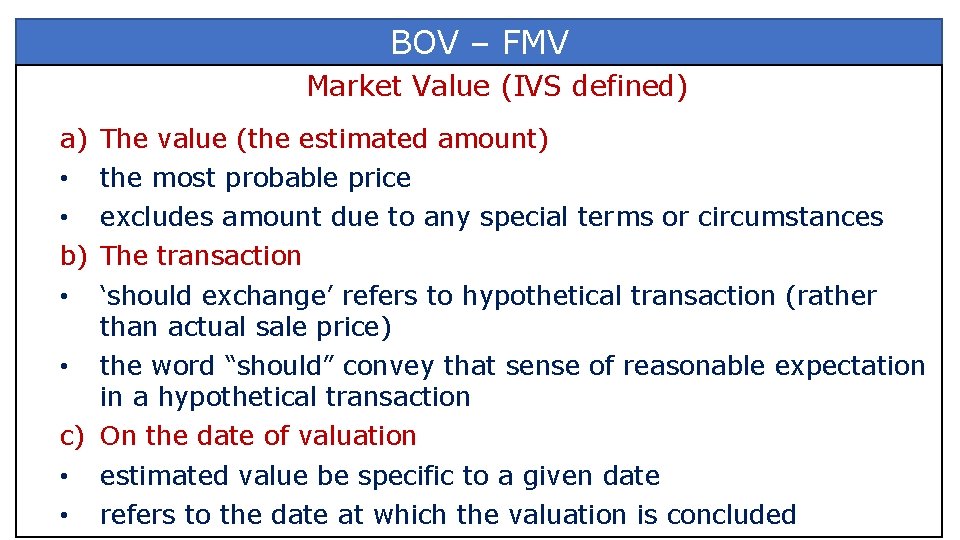 BOV – FMV

Market Value (IVS defined)

a) The value (the estimated amount)
• the most probable price
• excludes amount due to any special terms or circumstances
b) The transaction
• ‘should exchange’ refers to hypothetical transaction (rather than actual sale price)
• the word “should” convey that sense of reasonable expectation in a hypothetical transaction
c) On the date of valuation
• estimated value be specific to a given date
• refers to the date at which the valuation is concluded